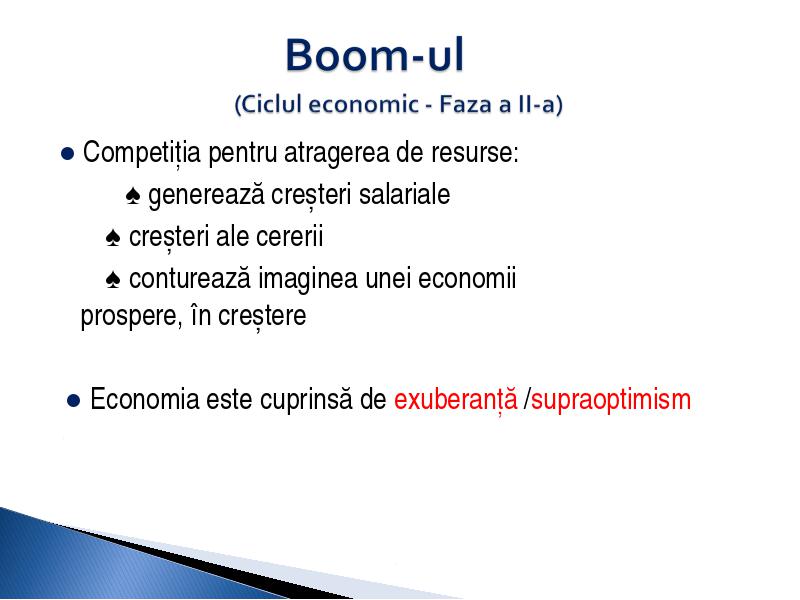 Boom-ul

(Ciclul economic - Faza a II-a)

● Competiția pentru atragerea de resurse:

♠ generează creșteri salariale

♠ creșteri ale cererii

♠ conturează imaginea unei economii prospere, în creștere

● Economia este cuprinsă de exuberanță /supraoptimism